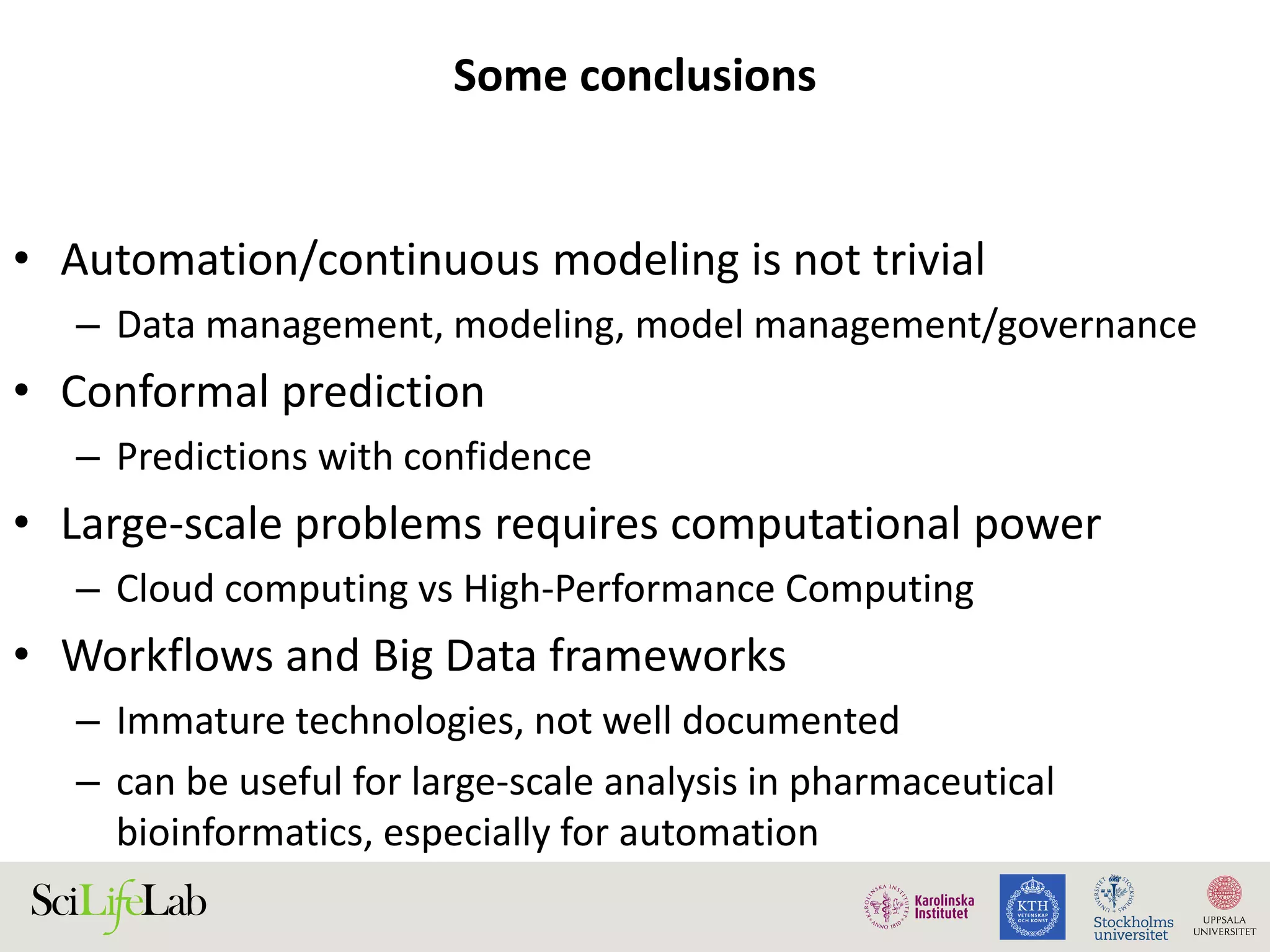 Some conclusions

• Automation/continuous modeling is not trivial
– Data management, modeling, model management/governance
• Conformal prediction
– Predictions with confidence
• Large-scale problems requires computational power
– Cloud computing vs High-Performance Computing
• Workflows and Big Data frameworks
– Immature technologies, not well documented
– can be useful for large-scale analysis in pharmaceutical bioinformatics, especially for automation

SciLifeLab

KAROLINSKA INSTITUTET ANNO 1810 Karolinska Institutet

KTH VETENSKAP OCH KONST

Stockholms universitet

UPPSALA UNIVERSITET